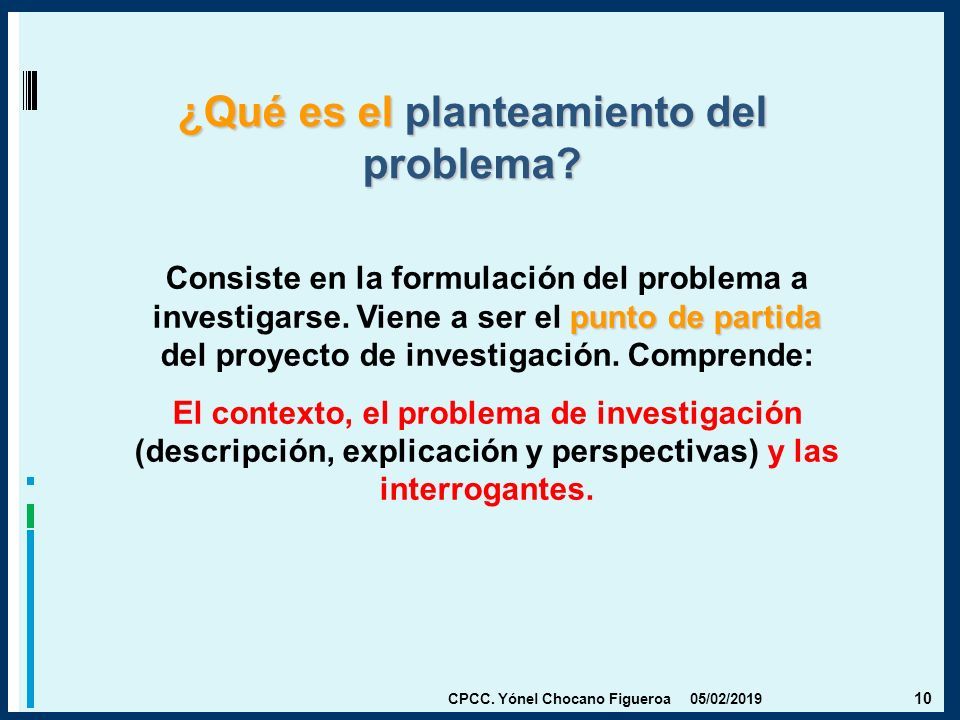 ¿Qué es el planteamiento del problema?

Consiste en la formulación del problema a investigarse. Viene a ser el punto de partida del proyecto de investigación. Comprende:

El contexto, el problema de investigación (descripción, explicación y perspectivas) y las interrogantes.

CPCC. Yónel Chocano Figueroa 05/02/2019 10